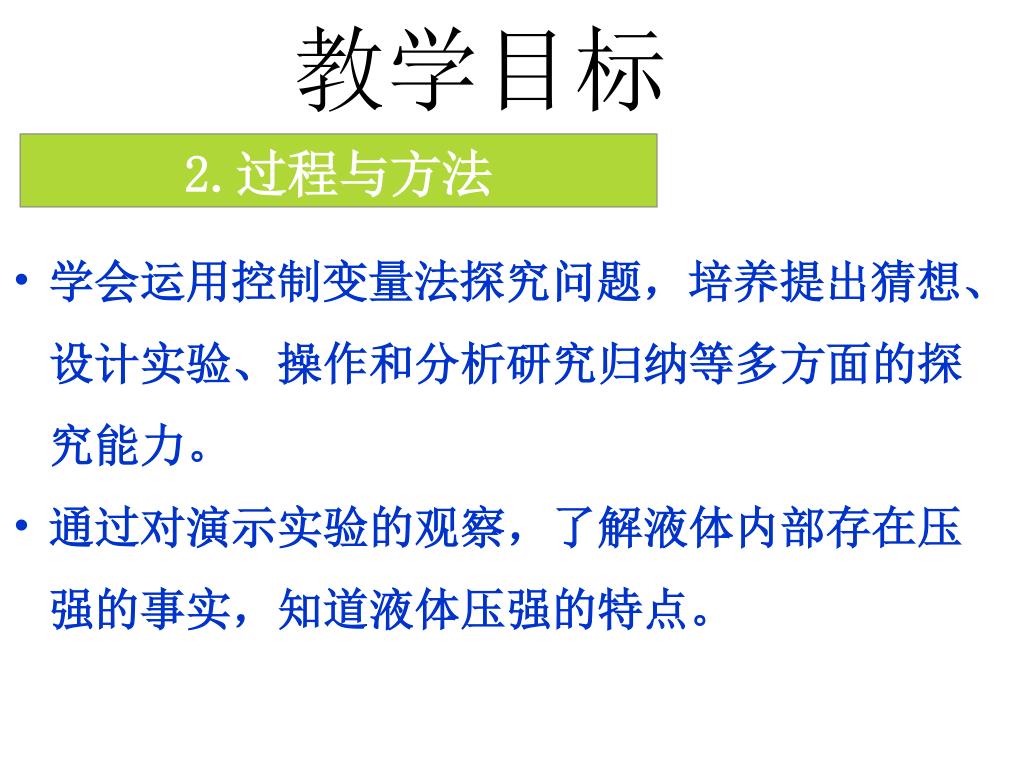 教学目标

2.过程与方法

• 学会运用控制变量法探究问题，培养提出猜想、设计实验、操作和分析研究归纳等多方面的探究能力。

• 通过对演示实验的观察，了解液体内部存在压强的事实，知道液体压强的特点。